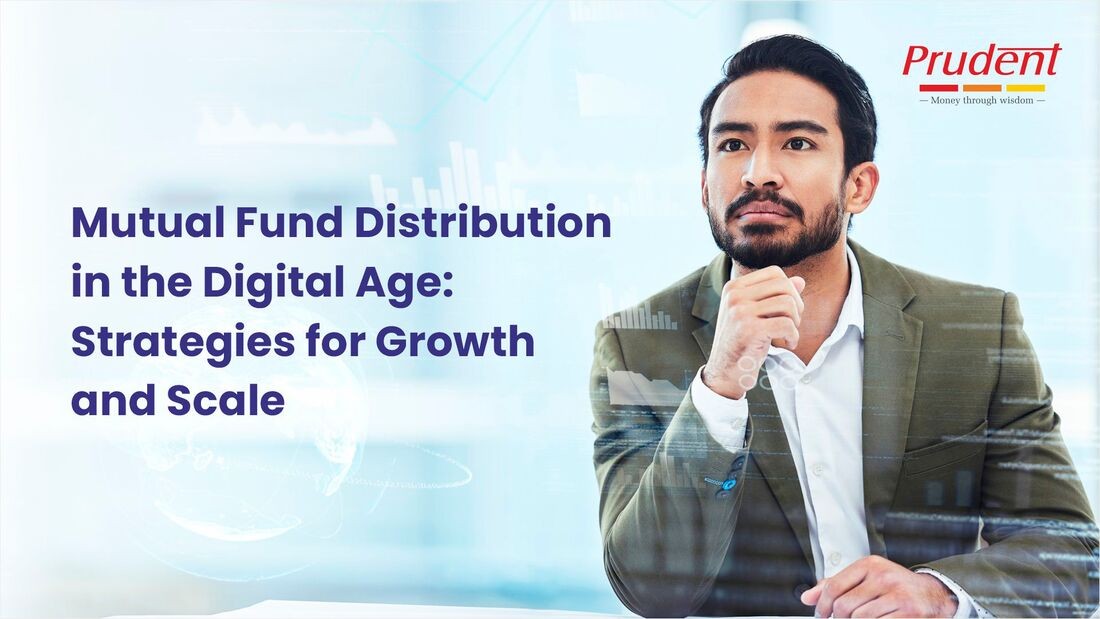 Prudent
— Money through wisdom —

Mutual Fund Distribution in the Digital Age: Strategies for Growth and Scale